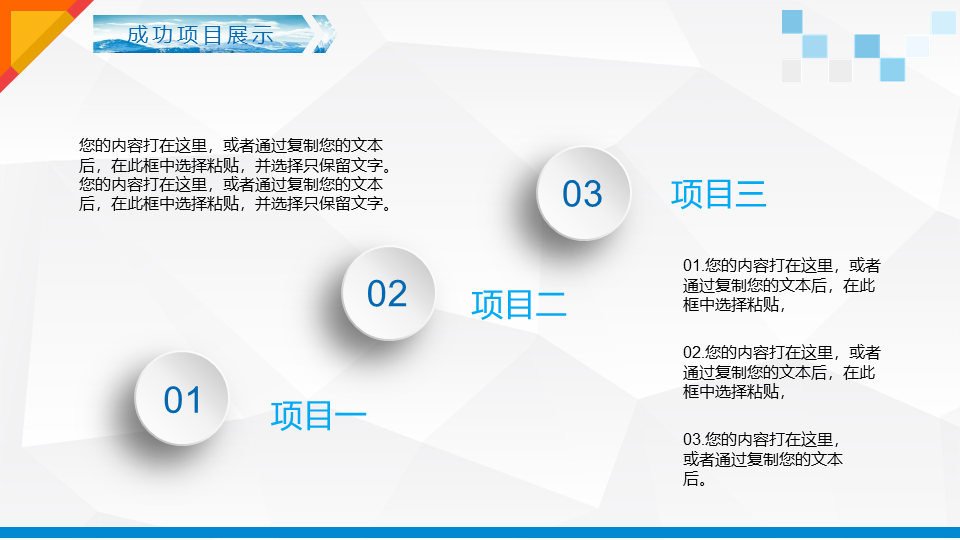 成功项目展示

您的内容打在这里，或者通过复制您的文本后，在此框中选择粘贴，并选择只保留文字。您的内容打在这里，或者通过复制您的文本后，在此框中选择粘贴，并选择只保留文字。

03

项目三

02

项目二

01

项目一

01.您的内容打在这里，或者通过复制您的文本后，在此框中选择粘贴，

02.您的内容打在这里，或者通过复制您的文本后，在此框中选择粘贴，

03.您的内容打在这里，或者通过复制您的文本后。